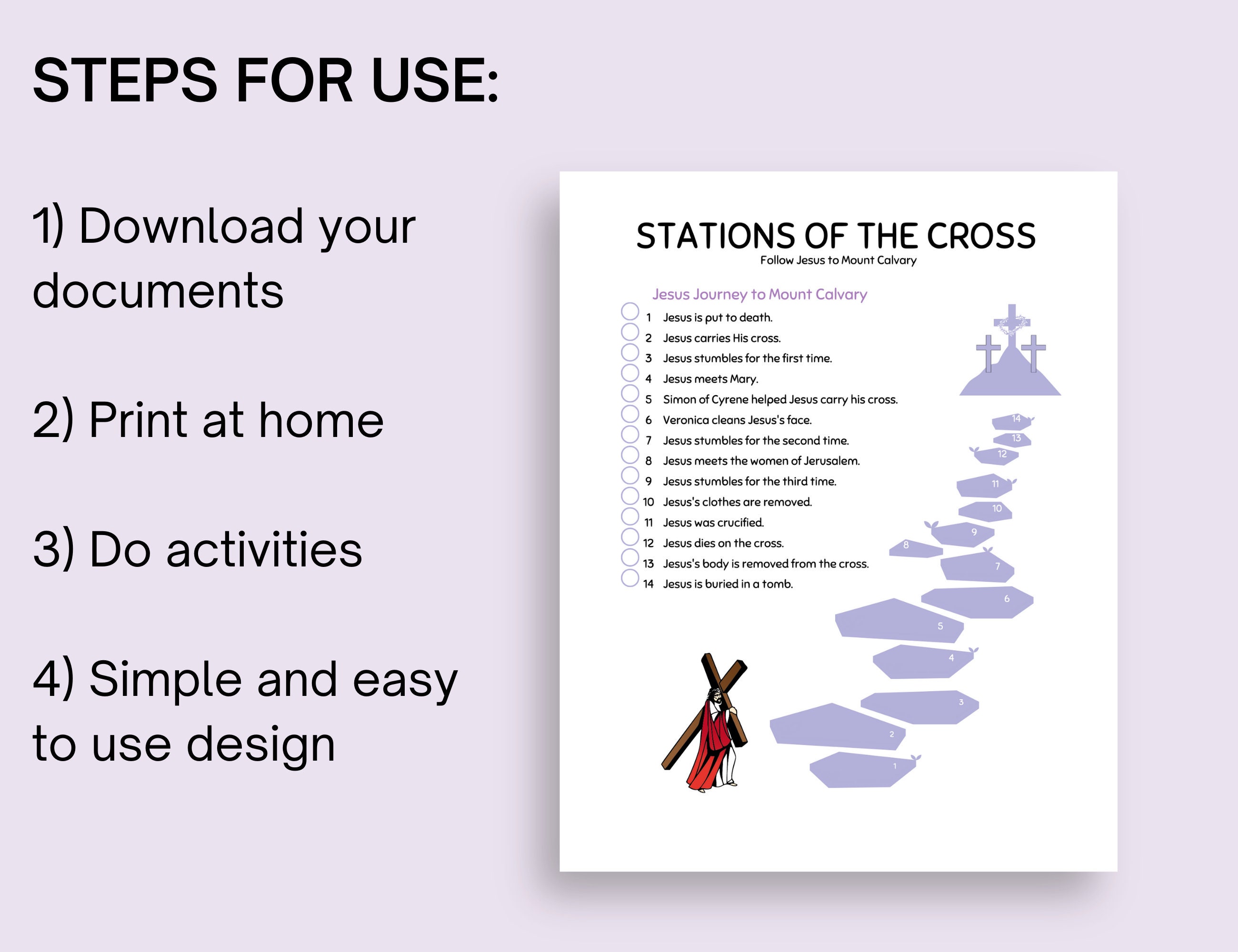 STEPS FOR USE:

1) Download your documents

2) Print at home

3) Do activities

4) Simple and easy to use design

STATIONS OF THE CROSS
Follow Jesus to Mount Calvary

Jesus Journey to Mount Calvary

1 Jesus is put to death.
2 Jesus carries His cross.
3 Jesus stumbles for the first time.
4 Jesus meets Mary.
5 Simon of Cyrene helped Jesus carry his cross.
6 Veronica cleans Jesus's face.
7 Jesus stumbles for the second time.
8 Jesus meets the women of Jerusalem.
9 Jesus stumbles for the third time.
10 Jesus's clothes are removed.
11 Jesus was crucified.
12 Jesus dies on the cross.
13 Jesus's body is removed from the cross.
14 Jesus is buried in a tomb.

14
13
12
11
10
9
8
7
6
5
4
3
2
1